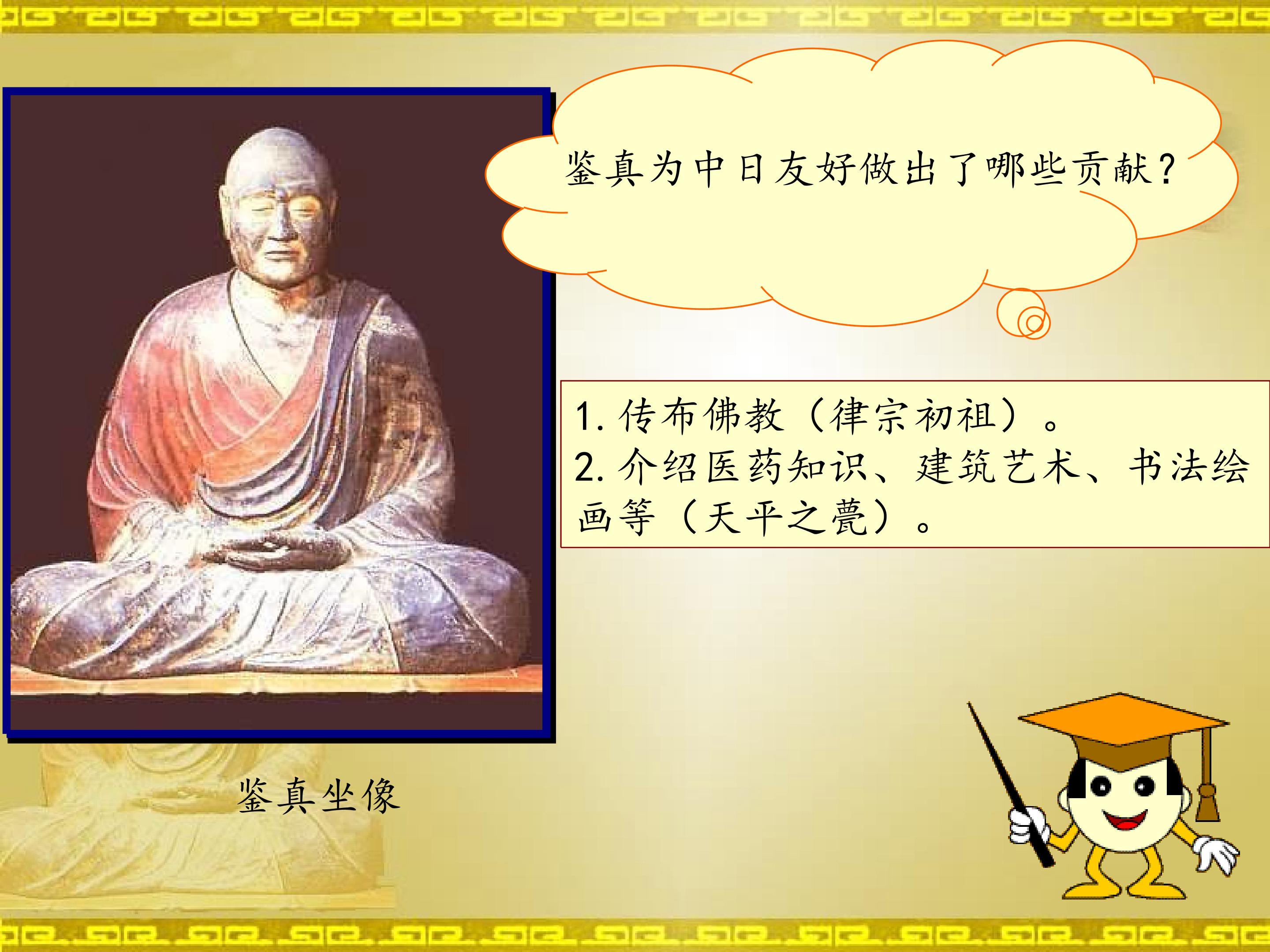 鉴真为中日友好做出了哪些贡献？

1. 传布佛教（律宗初祖）。
2. 介绍医药知识、建筑艺术、书法绘画等（天平之甍）。

鉴真坐像